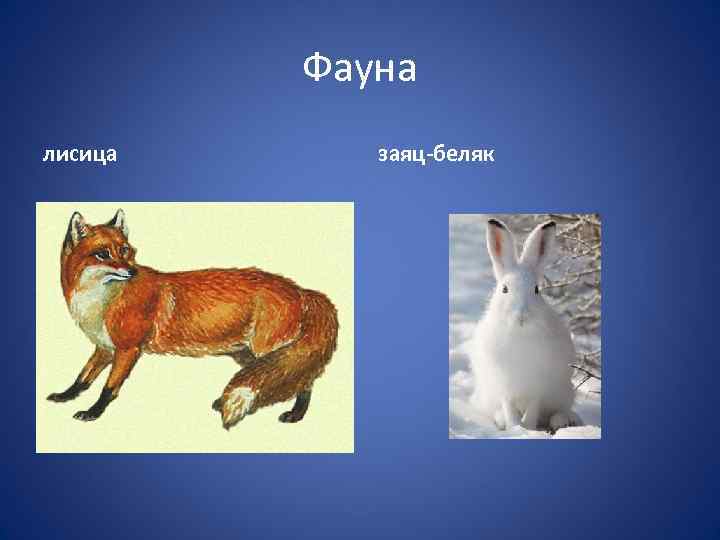 Фауна

лисица

заяц-беляк